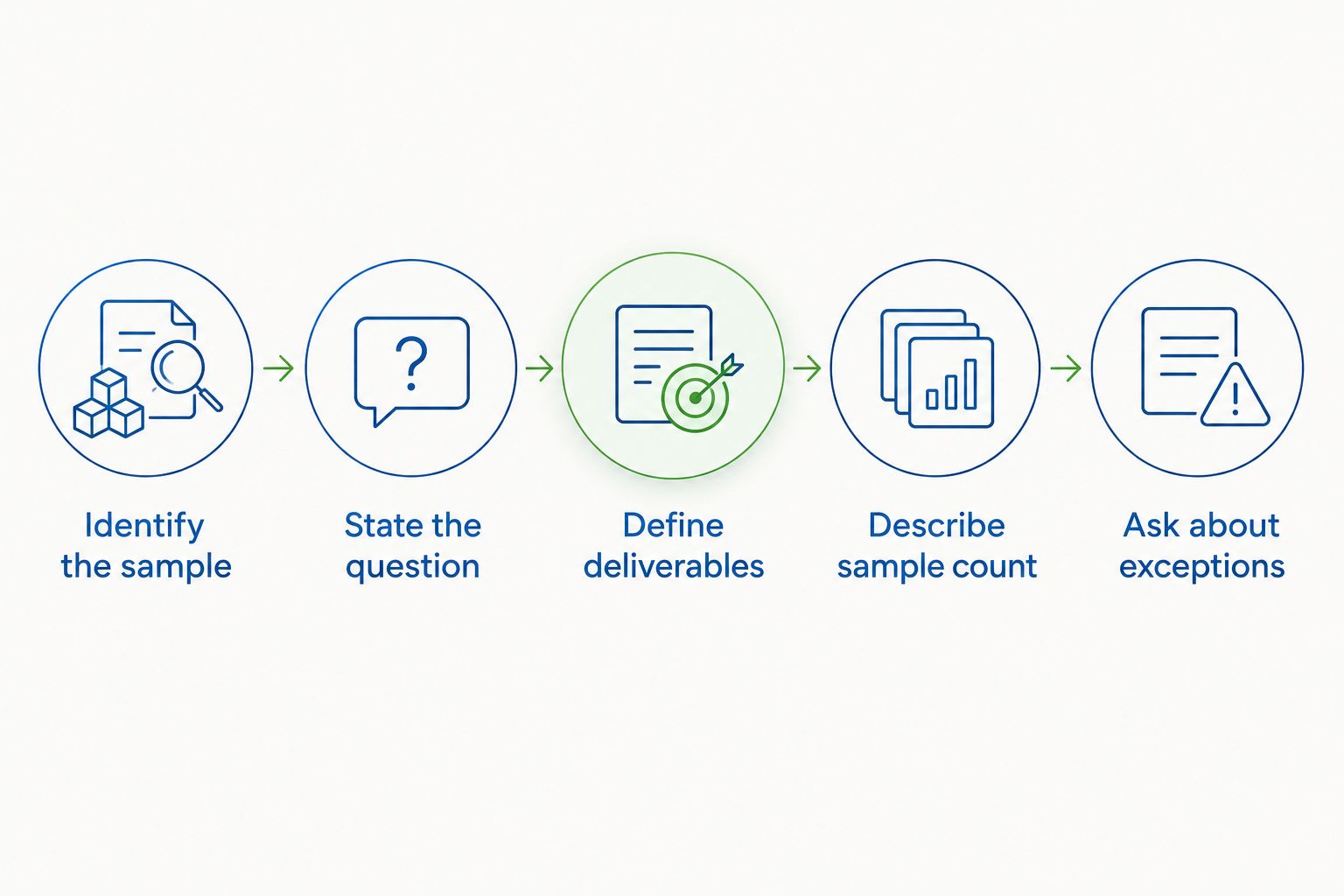 ?

Identify the sample

State the question

Define deliverables

Describe sample count

Ask about exceptions